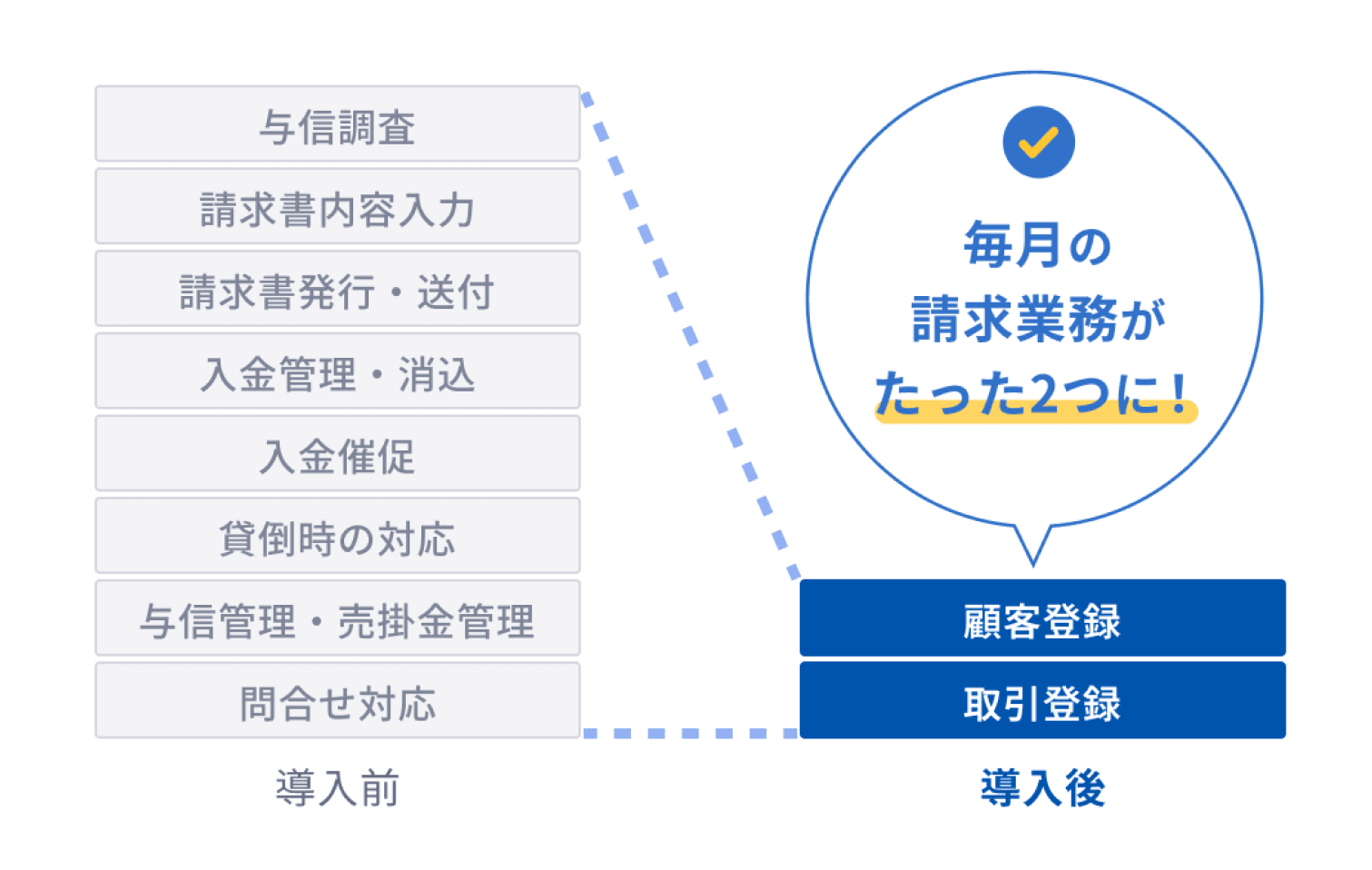 与信調査

請求書内容入力

請求書発行・送付

入金管理・消込

入金催促

貸倒時の対応

与信管理・売掛金管理

問合せ対応

導入前

毎月の
請求業務が
たった2つに！

顧客登録

取引登録

導入後